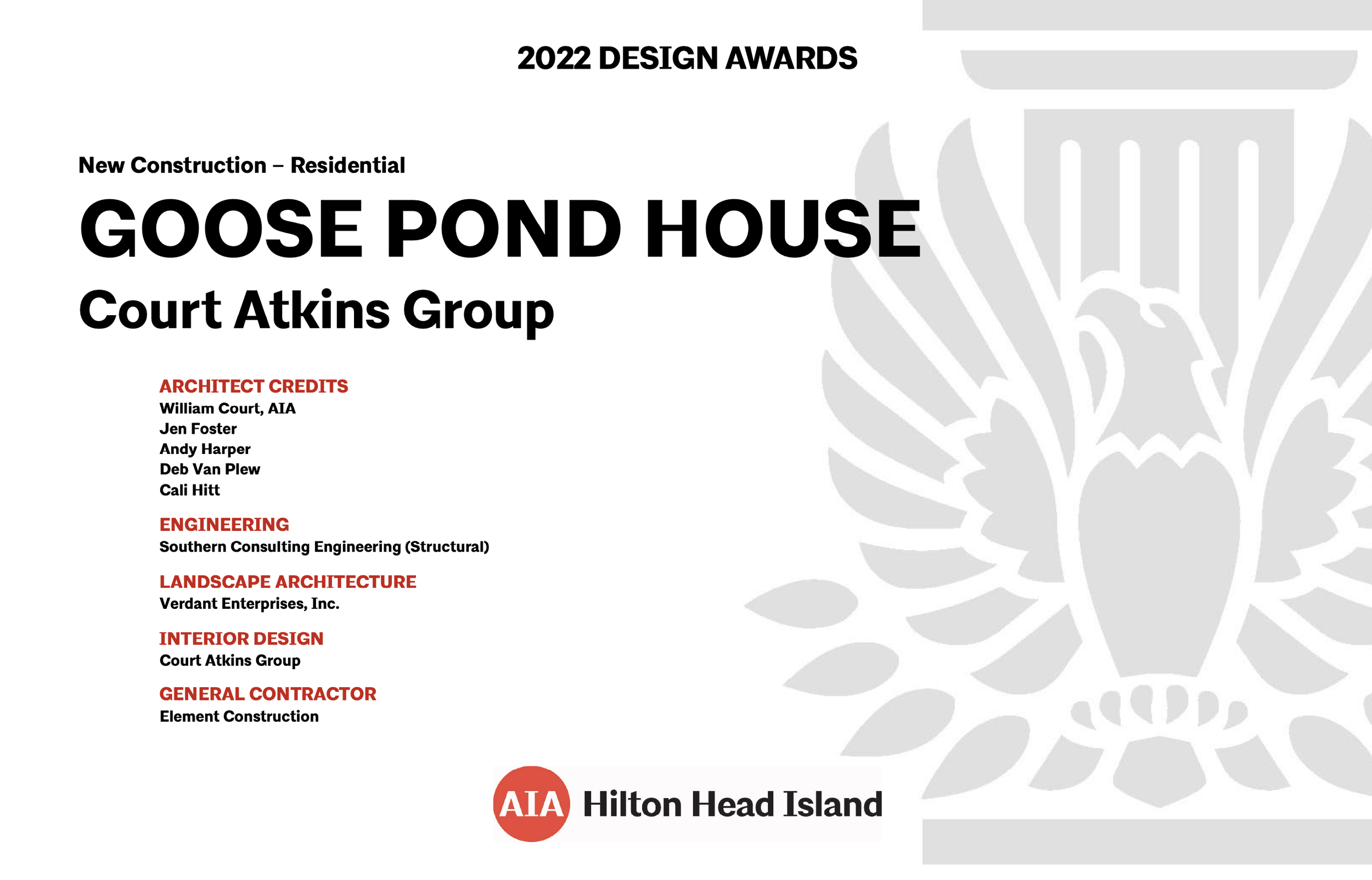 2022 DESIGN AWARDS

New Construction – Residential

GOOSE POND HOUSE

Court Atkins Group

ARCHITECT CREDITS
William Court, AIA
Jen Foster
Andy Harper
Deb Van Plew
Cali Hitt

ENGINEERING
Southern Consulting Engineering (Structural)

LANDSCAPE ARCHITECTURE
Verdant Enterprises, Inc.

INTERIOR DESIGN
Court Atkins Group

GENERAL CONTRACTOR
Element Construction

AIA Hilton Head Island